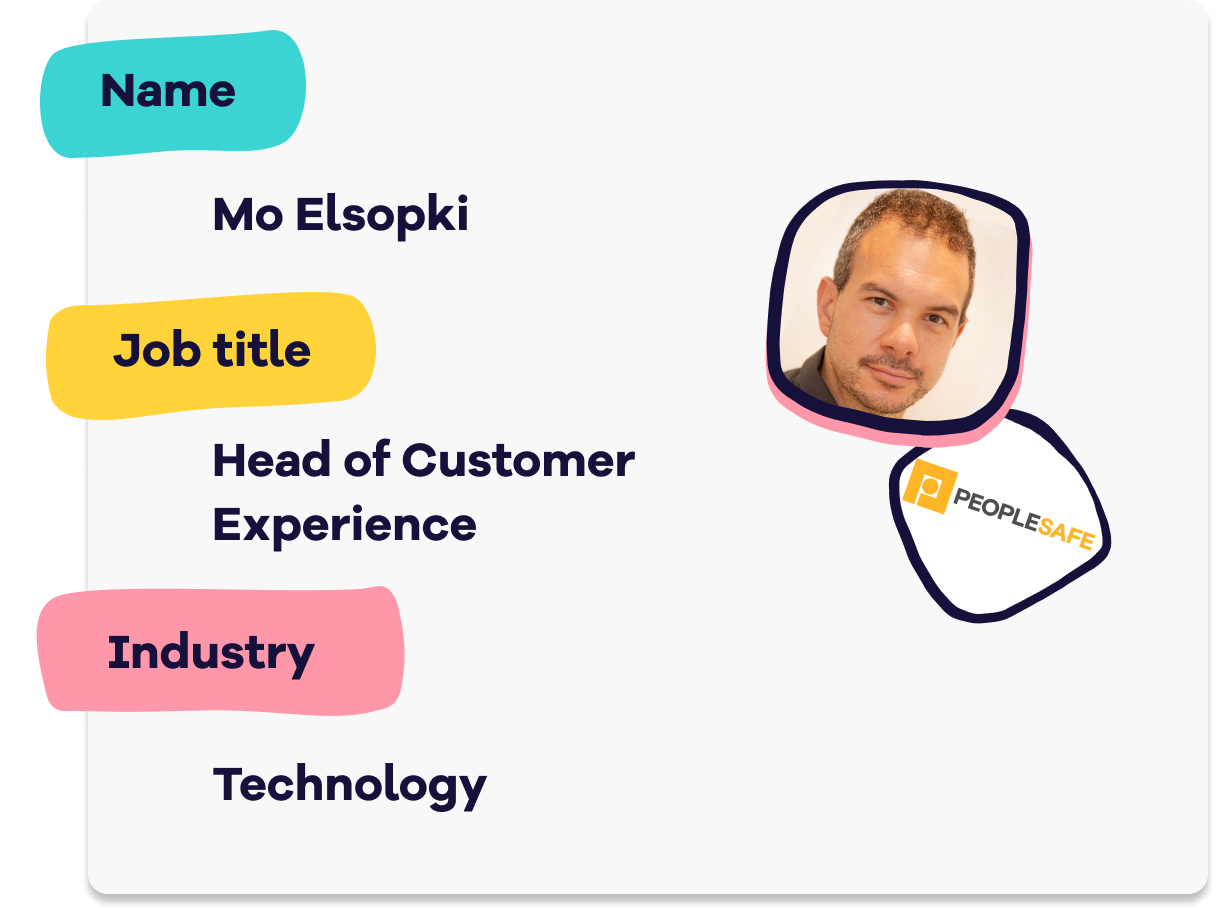 Name

Mo Elsopki

Job title

Head of Customer Experience

Industry

Technology

PEOPLESAFE